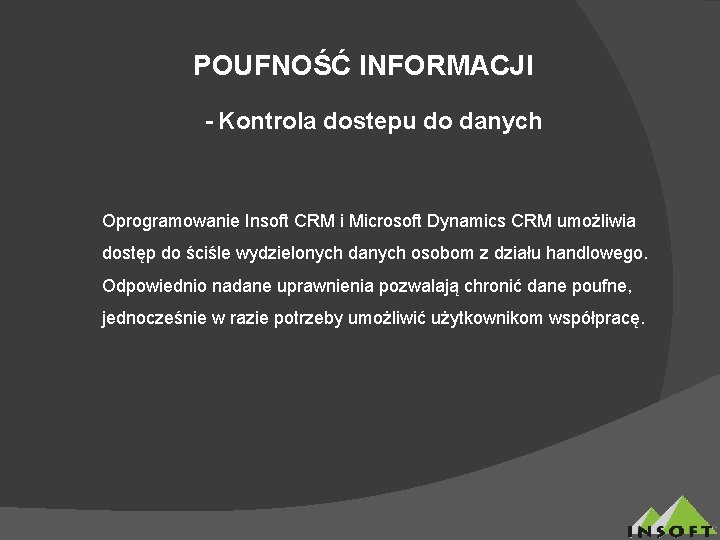 POUFNOŚĆ INFORMACJI

- Kontrola dostepu do danych

Oprogramowanie Insoft CRM i Microsoft Dynamics CRM umożliwia dostęp do ściśle wydzielonych danych osobom z działu handlowego. Odpowiednio nadane uprawnienia pozwalają chronić dane poufne, jednocześnie w razie potrzeby umożliwić użytkownikom współpracę.

INSOFT